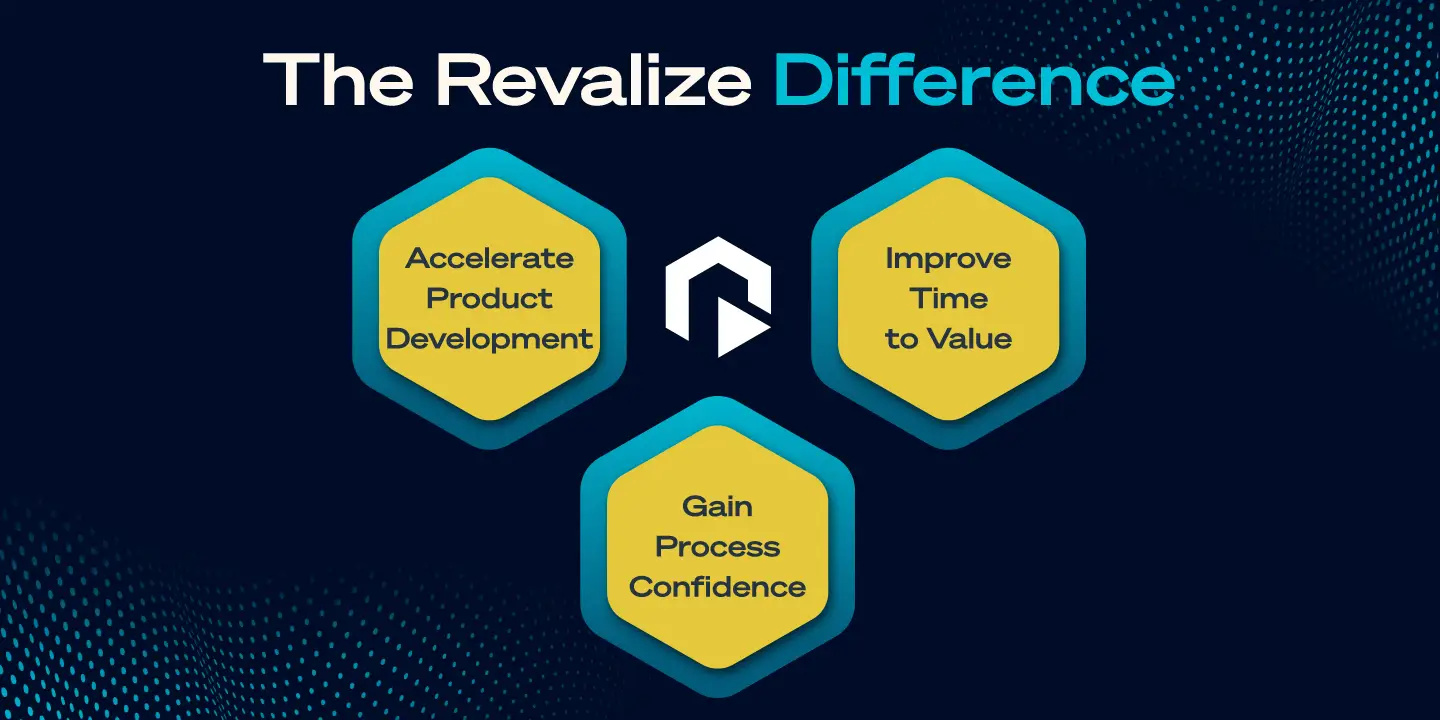 The Revalize Difference

Accelerate Product Development

Improve Time to Value

Gain Process Confidence